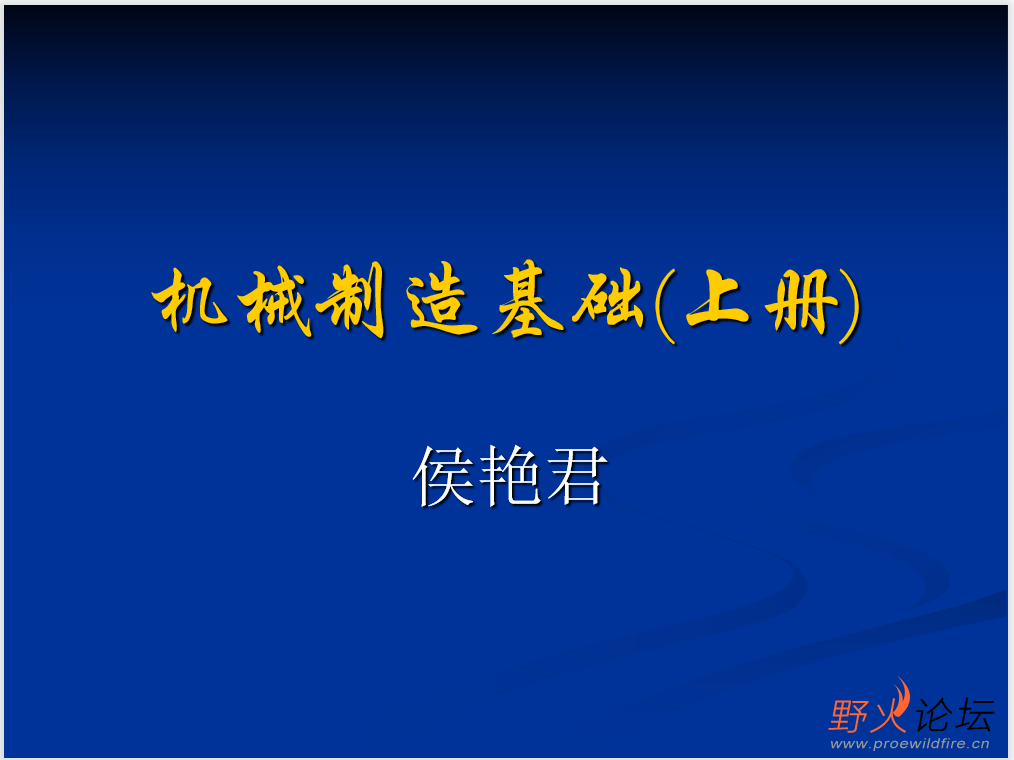 机械制造基础(上册)

侯艳君

野火论坛
www.proewildfire.cn